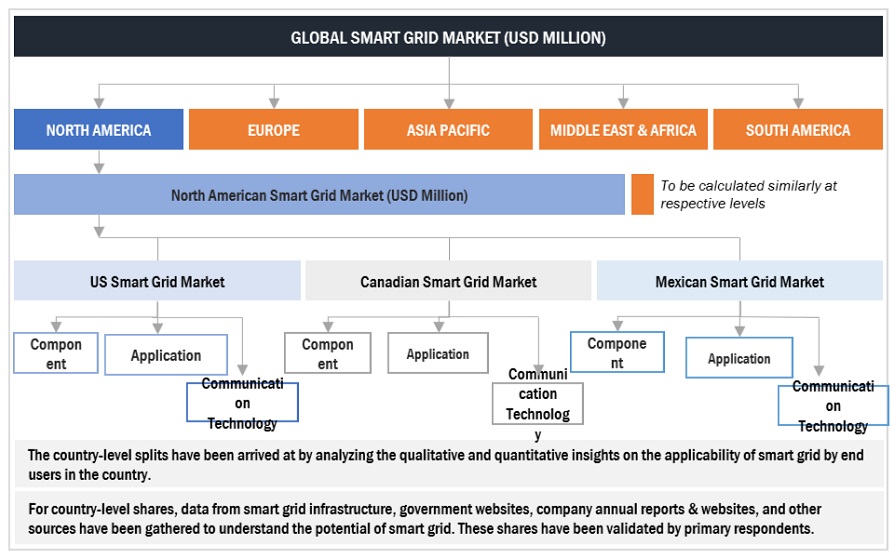 GLOBAL SMART GRID MARKET (USD MILLION)

NORTH AMERICA

EUROPE

ASIA PACIFIC

MIDDLE EAST & AFRICA

SOUTH AMERICA

North American Smart Grid Market (USD Million)

To be calculated similarly at respective levels

US Smart Grid Market

Canadian Smart Grid Market

Mexican Smart Grid Market

Component

Application

Communication Technology

Component

Application

Communication Technology

Component

Application

Communication Technology

The country-level splits have been arrived at by analyzing the qualitative and quantitative insights on the applicability of smart grid by end users in the country.

For country-level shares, data from smart grid infrastructure, government websites, company annual reports & websites, and other sources have been gathered to understand the potential of smart grid. These shares have been validated by primary respondents.